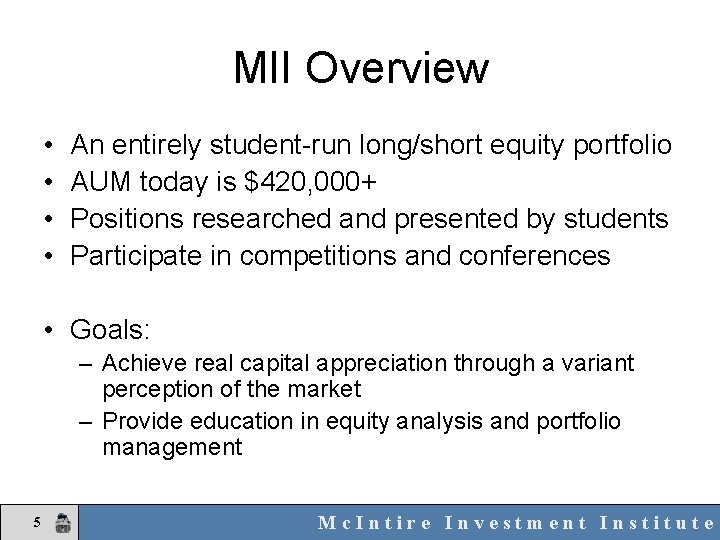 MII Overview

• An entirely student-run long/short equity portfolio
• AUM today is \$420,000+
• Positions researched and presented by students
• Participate in competitions and conferences

• Goals:
– Achieve real capital appreciation through a variant perception of the market
– Provide education in equity analysis and portfolio management

5

McIntire Investment Institute